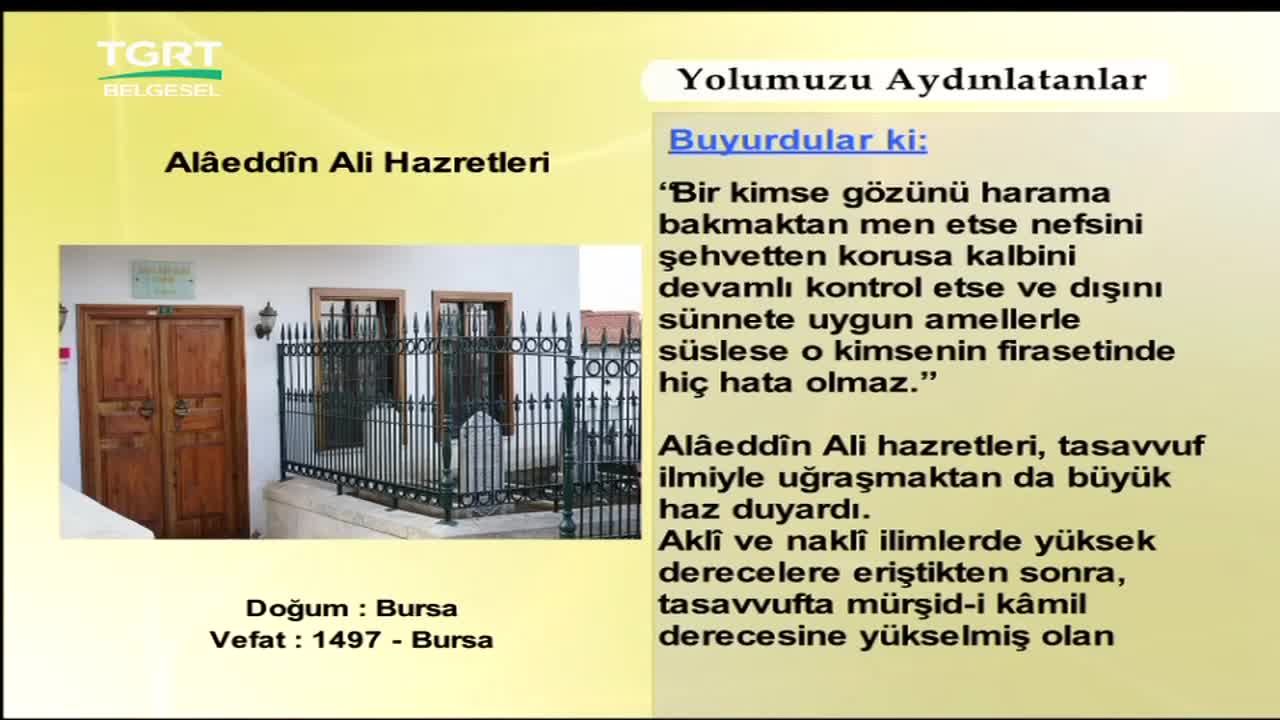 TGRT BELGESEL

Yolumuzu Aydınlatanlar

Alâeddîn Ali Hazretleri

Doğum : Bursa
Vefat : 1497 - Bursa

Buyurdular ki:

“Bir kimse gözünü harama bakmaktan men etse nefsini şehvetten korusa kalbini devamlı kontrol etse ve dışını sünnete uygun amellerle süslese o kimsenin firasetinde hiç hata olmaz.”

Alâeddîn Ali hazretleri, tasavvuf ilmiyle uğraşmaktan da büyük haz duyardı.
Aklî ve naklî ilimlerde yüksek derecelere eriştikten sonra, tasavvufta mürşid-i kâmil derecesine yükselmiş olan